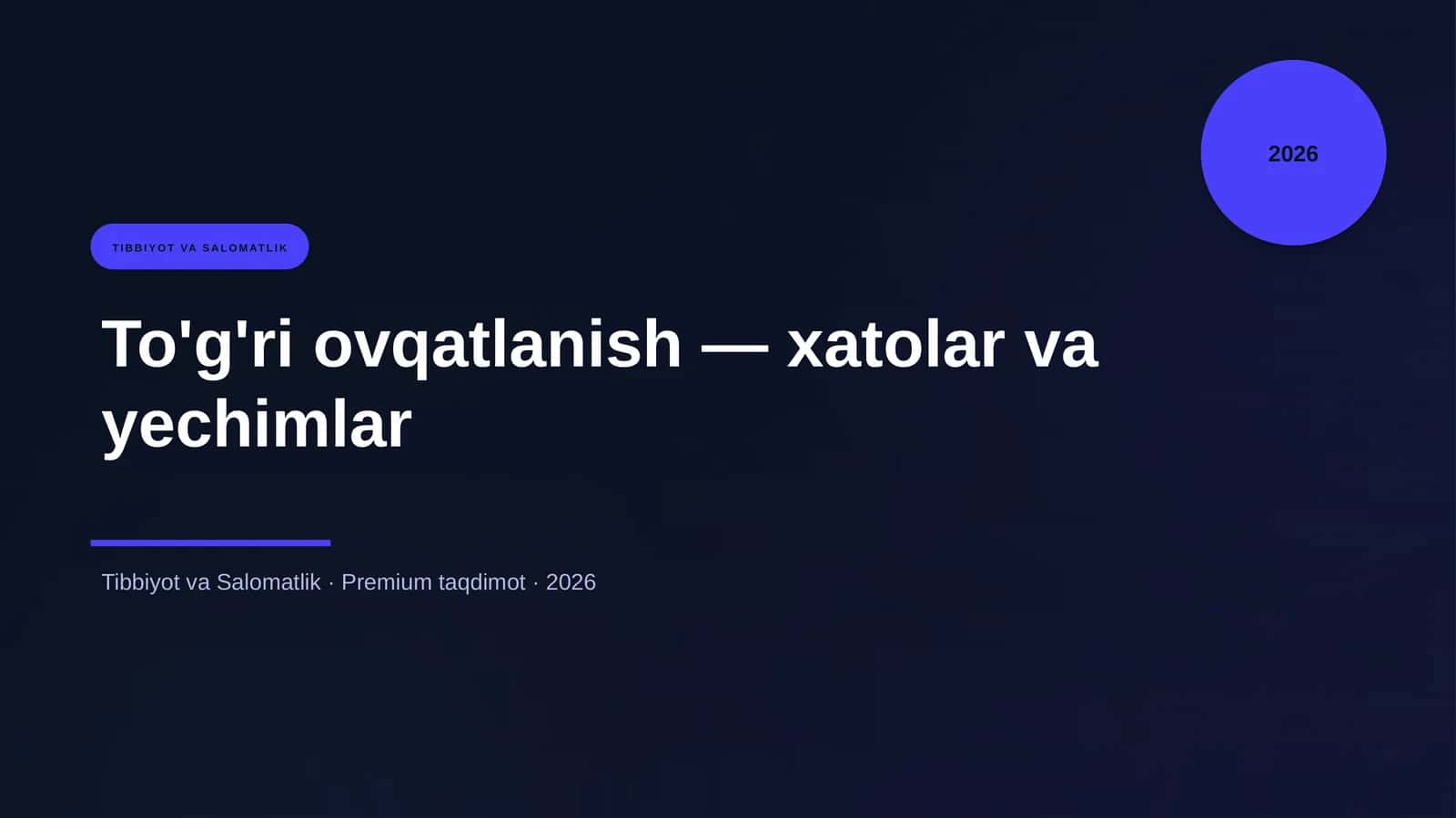 2026

TIBBIYOT VA SALOMATLIK

To'g'ri ovqatlanish — xatolar va yechimlar

Tibbiyot va Salomatlik · Premium taqdimot · 2026